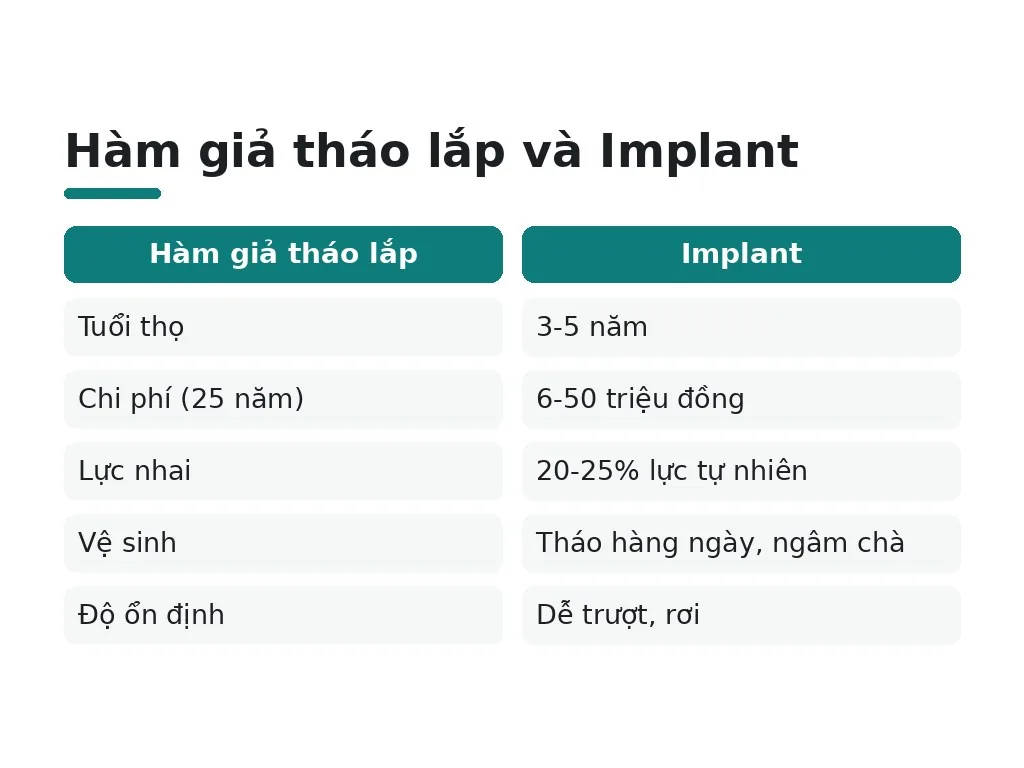 Hàm giả tháo lắp và Implant

| Hàm giả tháo lắp | Implant |
|---|---|
| Tuổi thọ | 3-5 năm |
| Chi phí (25 năm) | 6-50 triệu đồng |
| Lực nhai | 20-25% lực tự nhiên |
| Vệ sinh | Tháo hàng ngày, ngâm chà |
| Độ ổn định | Dễ trượt, rơi |